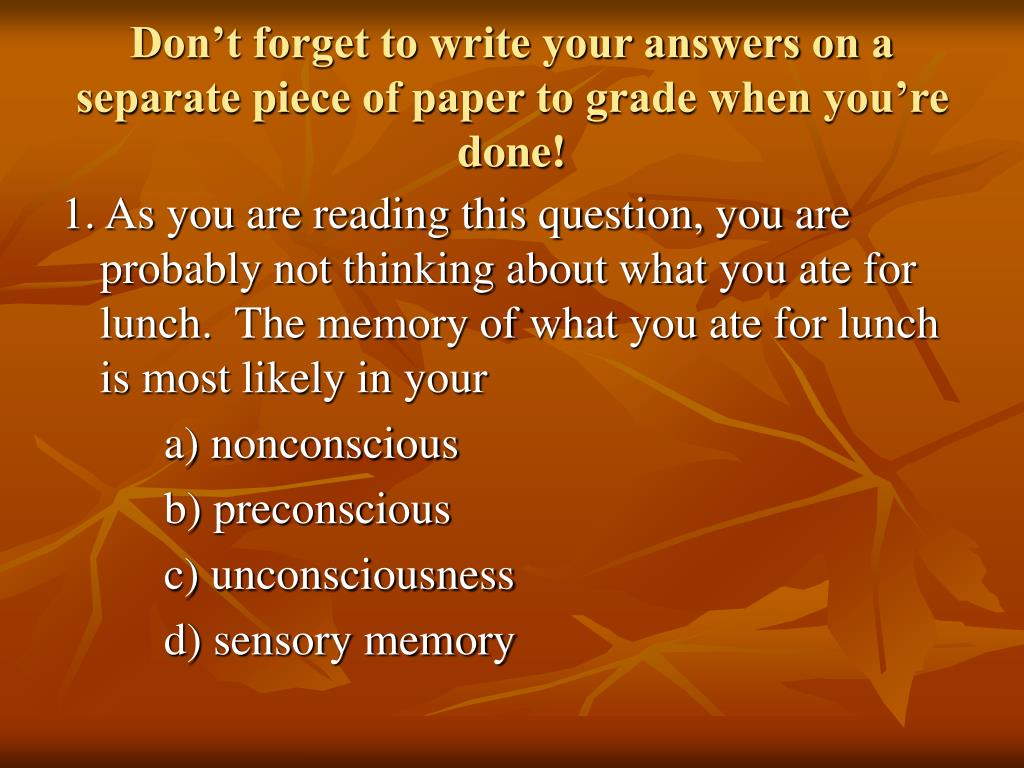 Don’t forget to write your answers on a separate piece of paper to grade when you’re done!

1. As you are reading this question, you are probably not thinking about what you ate for lunch. The memory of what you ate for lunch is most likely in your

a) nonconscious

b) preconscious

c) unconsciousness

d) sensory memory